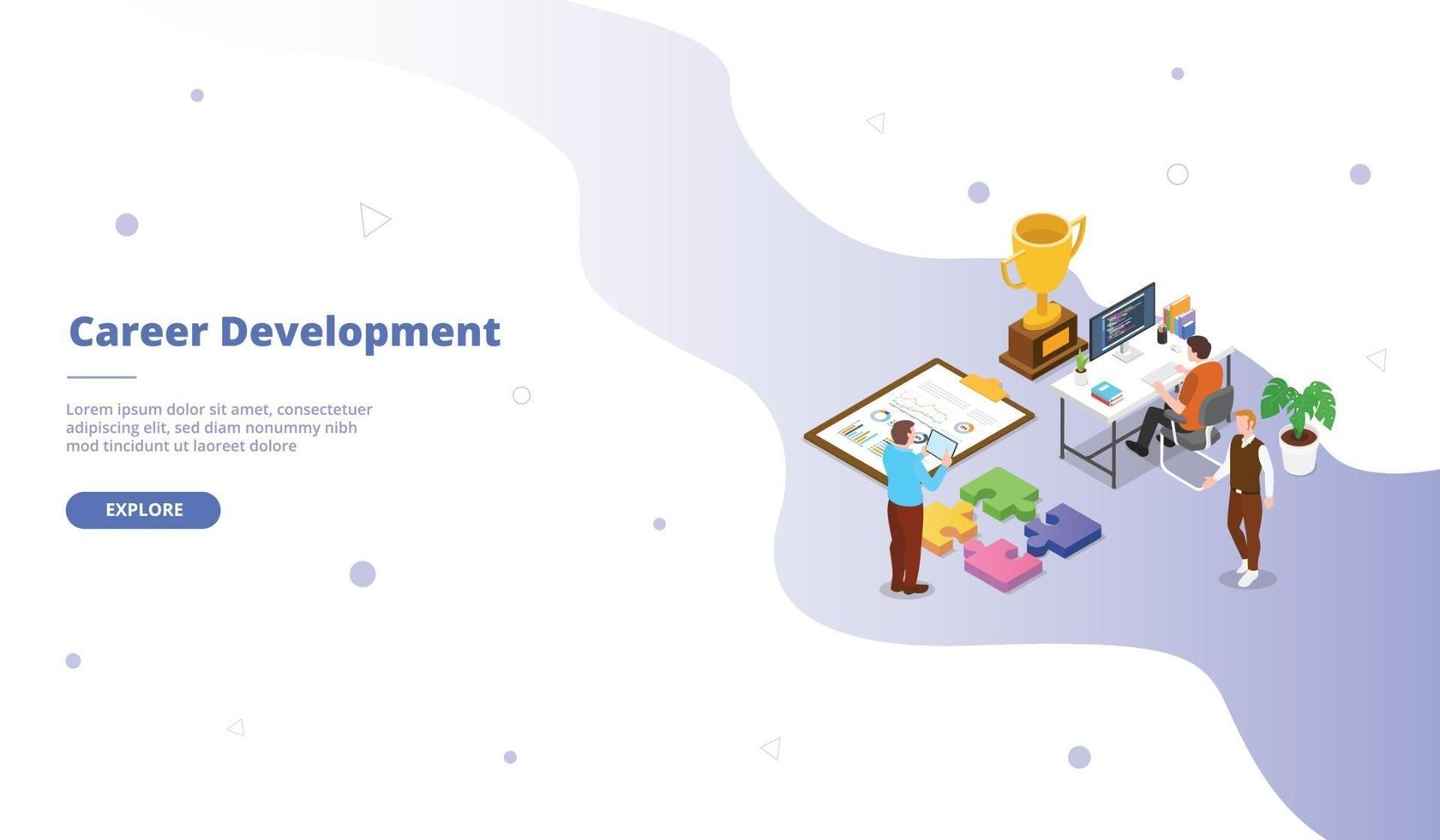 Career Development

Lorem ipsum dolor sit amet, consectetuer adipiscing elit, sed diam nonummy nibh mod tincidunt ut laoreet dolore

EXPLORE